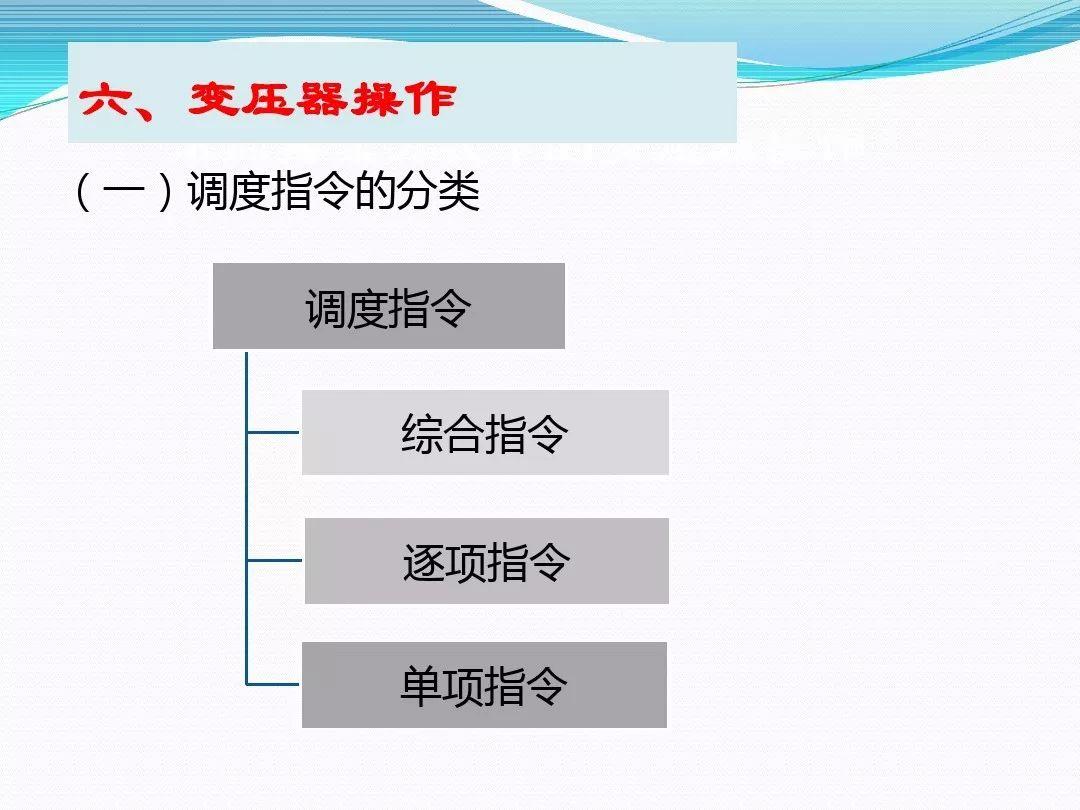 六、变压器操作

（一）调度指令的分类

调度指令

综合指令

逐项指令

单项指令